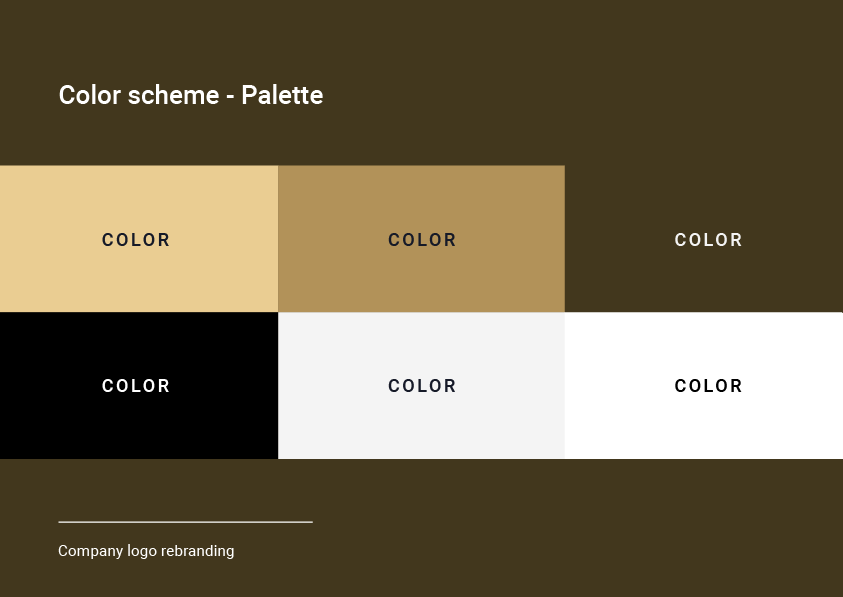 Color scheme - Palette

COLOR

COLOR

COLOR

COLOR

COLOR

COLOR

Company logo rebranding